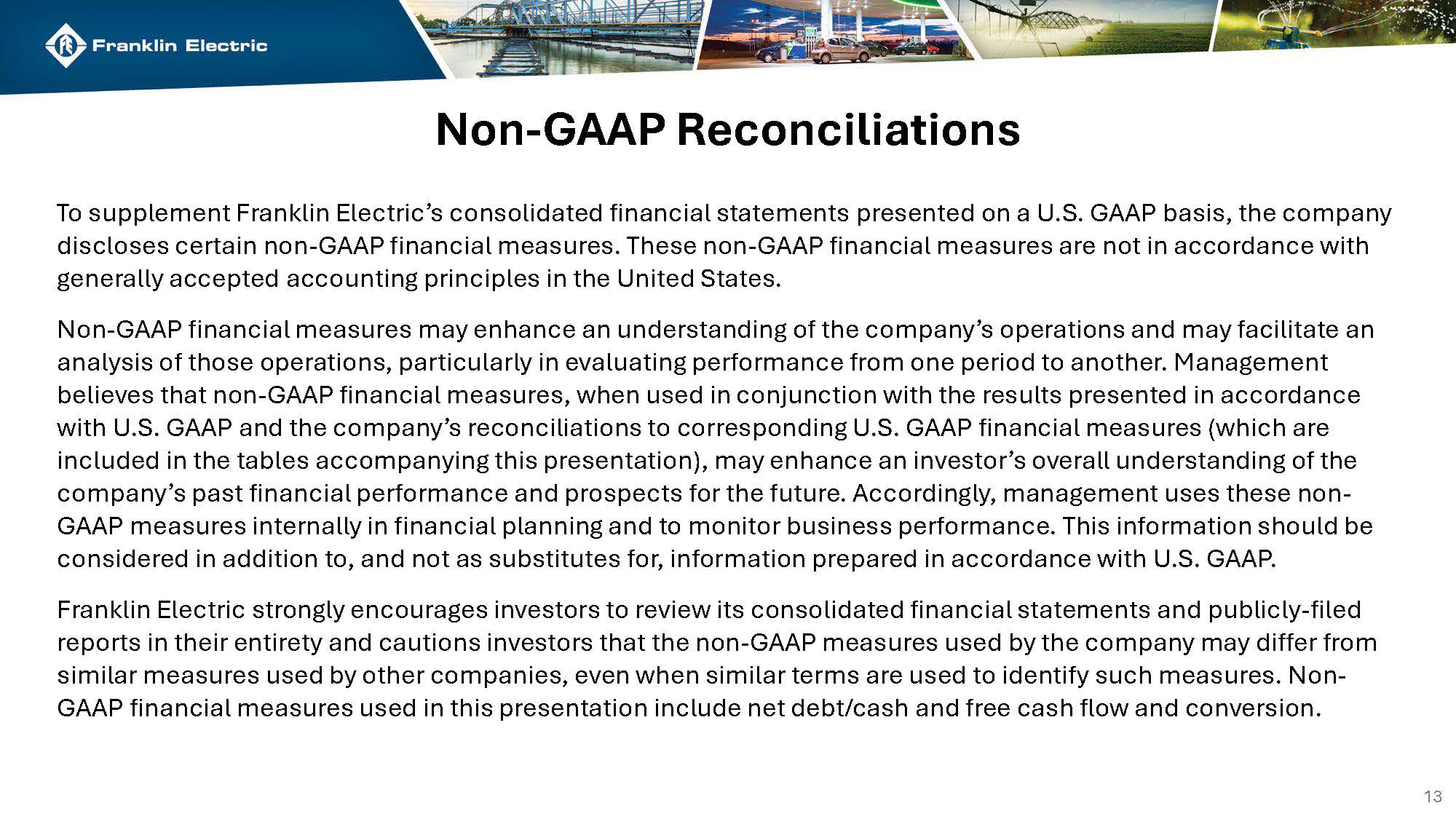 Franklin Electric

Non-GAAP Reconciliations

To supplement Franklin Electric's consolidated financial statements presented on a U.S. GAAP basis, the company discloses certain non-GAAP financial measures. These non-GAAP financial measures are not in accordance with generally accepted accounting principles in the United States.

Non-GAAP financial measures may enhance an understanding of the company's operations and may facilitate an analysis of those operations, particularly in evaluating performance from one period to another. Management believes that non-GAAP financial measures, when used in conjunction with the results presented in accordance with U.S. GAAP and the company's reconciliations to corresponding U.S. GAAP financial measures (which are included in the tables accompanying this presentation), may enhance an investor's overall understanding of the company's past financial performance and prospects for the future. Accordingly, management uses these non-GAAP measures internally in financial planning and to monitor business performance. This information should be considered in addition to, and not as substitutes for, information prepared in accordance with U.S. GAAP.

Franklin Electric strongly encourages investors to review its consolidated financial statements and publicly-filed reports in their entirety and cautions investors that the non-GAAP measures used by the company may differ from similar measures used by other companies, even when similar terms are used to identify such measures. Non-GAAP financial measures used in this presentation include net debt/cash and free cash flow and conversion.

13